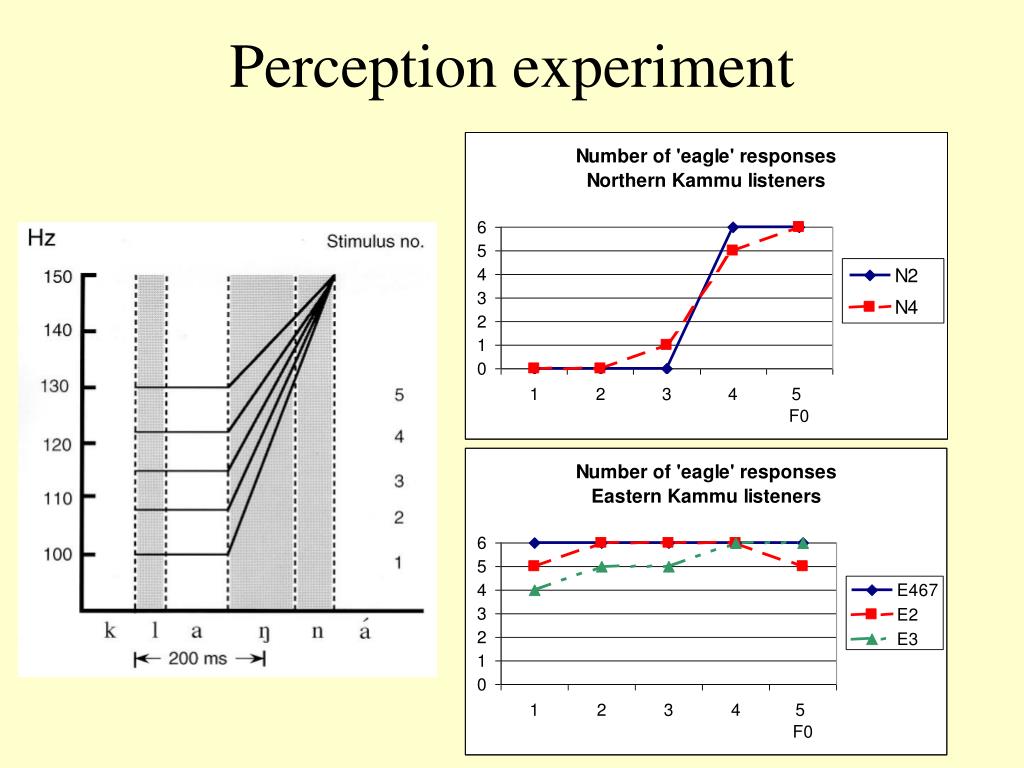 Perception experiment

Hz

Stimulus no.

150

140

130

120

110

100

5

4

3

2

1

k l a ŋ n á

200 ms

Number of 'eagle' responses
Northern Kammu listeners

6
5
4
3
2
1
0

1 2 3 4 5
F0

N2
N4

Number of 'eagle' responses
Eastern Kammu listeners

6
5
4
3
2
1
0

1 2 3 4 5
F0

E467
E2
E3